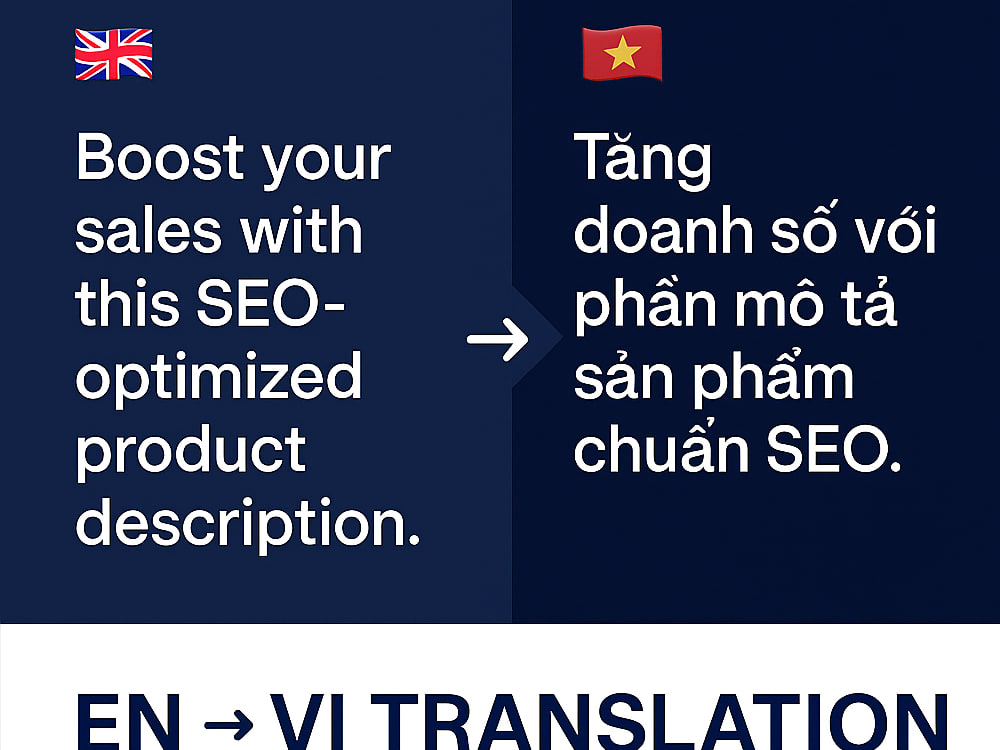 Boost your sales with this SEO-optimized product description.

→

Tăng doanh số với phần mô tả sản phẩm chuẩn SEO.

EN → VI TRANSLATION